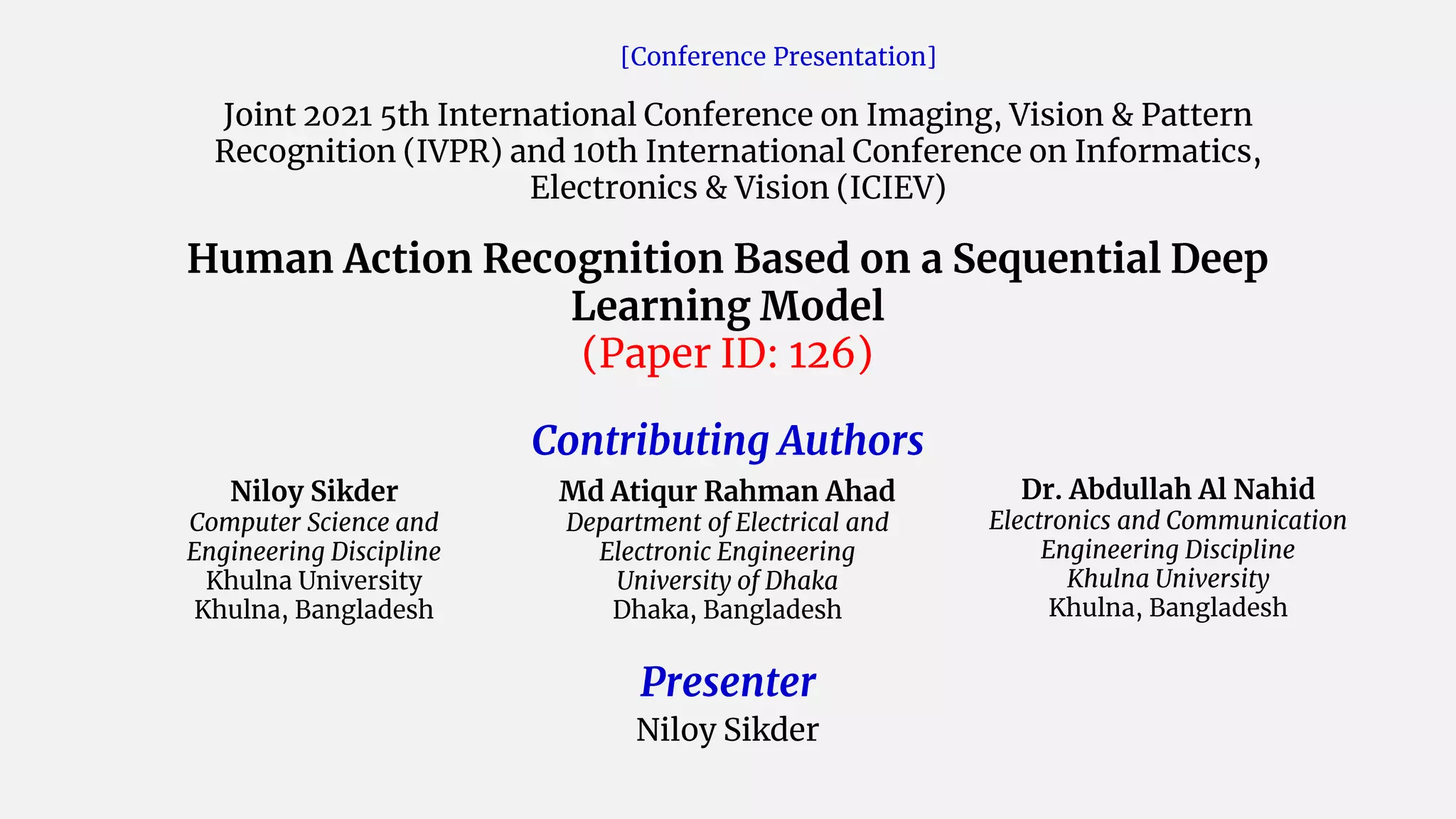 [Conference Presentation]

Joint 2021 5th International Conference on Imaging, Vision & Pattern Recognition (IVPR) and 10th International Conference on Informatics, Electronics & Vision (ICIEV)

Human Action Recognition Based on a Sequential Deep Learning Model
(Paper ID: 126)

Contributing Authors

Niloy Sikder
Computer Science and Engineering Discipline
Khulna University
Khulna, Bangladesh

Md Atiqur Rahman Ahad
Department of Electrical and Electronic Engineering
University of Dhaka
Dhaka, Bangladesh

Dr. Abdullah Al Nahid
Electronics and Communication Engineering Discipline
Khulna University
Khulna, Bangladesh

Presenter
Niloy Sikder